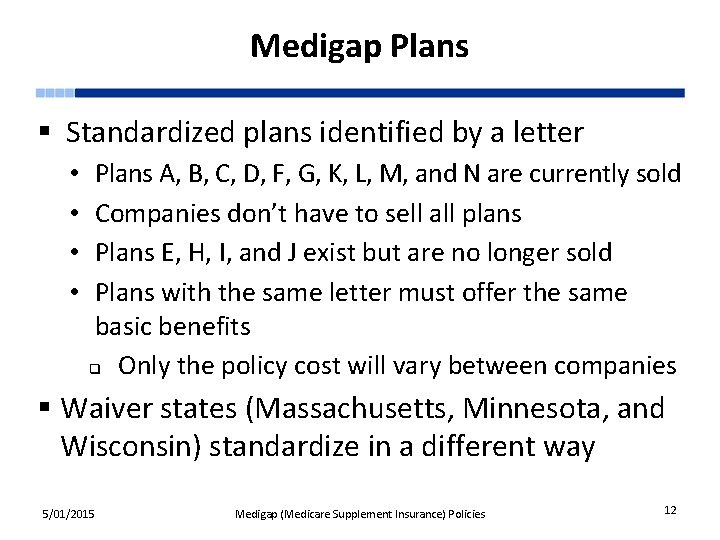 Medigap Plans

▪ Standardized plans identified by a letter

• Plans A, B, C, D, F, G, K, L, M, and N are currently sold

• Companies don't have to sell all plans

• Plans E, H, I, and J exist but are no longer sold

• Plans with the same letter must offer the same basic benefits

❑ Only the policy cost will vary between companies

▪ Waiver states (Massachusetts, Minnesota, and Wisconsin) standardize in a different way

5/01/2015

Medigap (Medicare Supplement Insurance) Policies

12